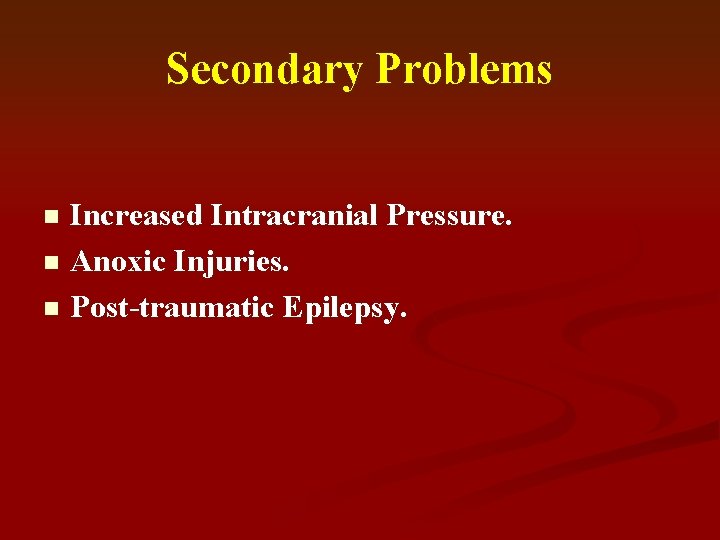 Secondary Problems

- Increased Intracranial Pressure.
- Anoxic Injuries.
- Post-traumatic Epilepsy.